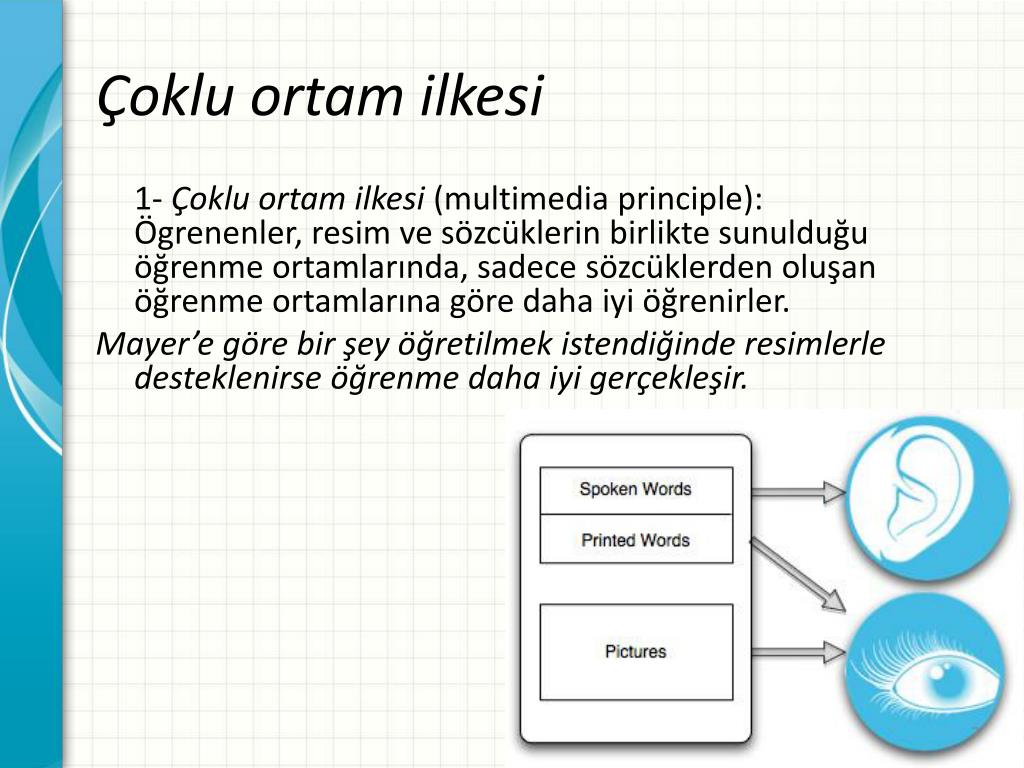 Çoklu ortam ilkesi

1- Çoklu ortam ilkesi (multimedia principle): Ögrenenler, resim ve sözcüklerin birlikte sunulduğu öğrenme ortamlarında, sadece sözcüklerden oluşan öğrenme ortamlarına göre daha iyi öğrenirler.

Mayer'e göre bir şey öğretilmek istendiğinde resimlerle desteklenirse öğrenme daha iyi gerçekleşir.

Spoken Words

Printed Words

Pictures